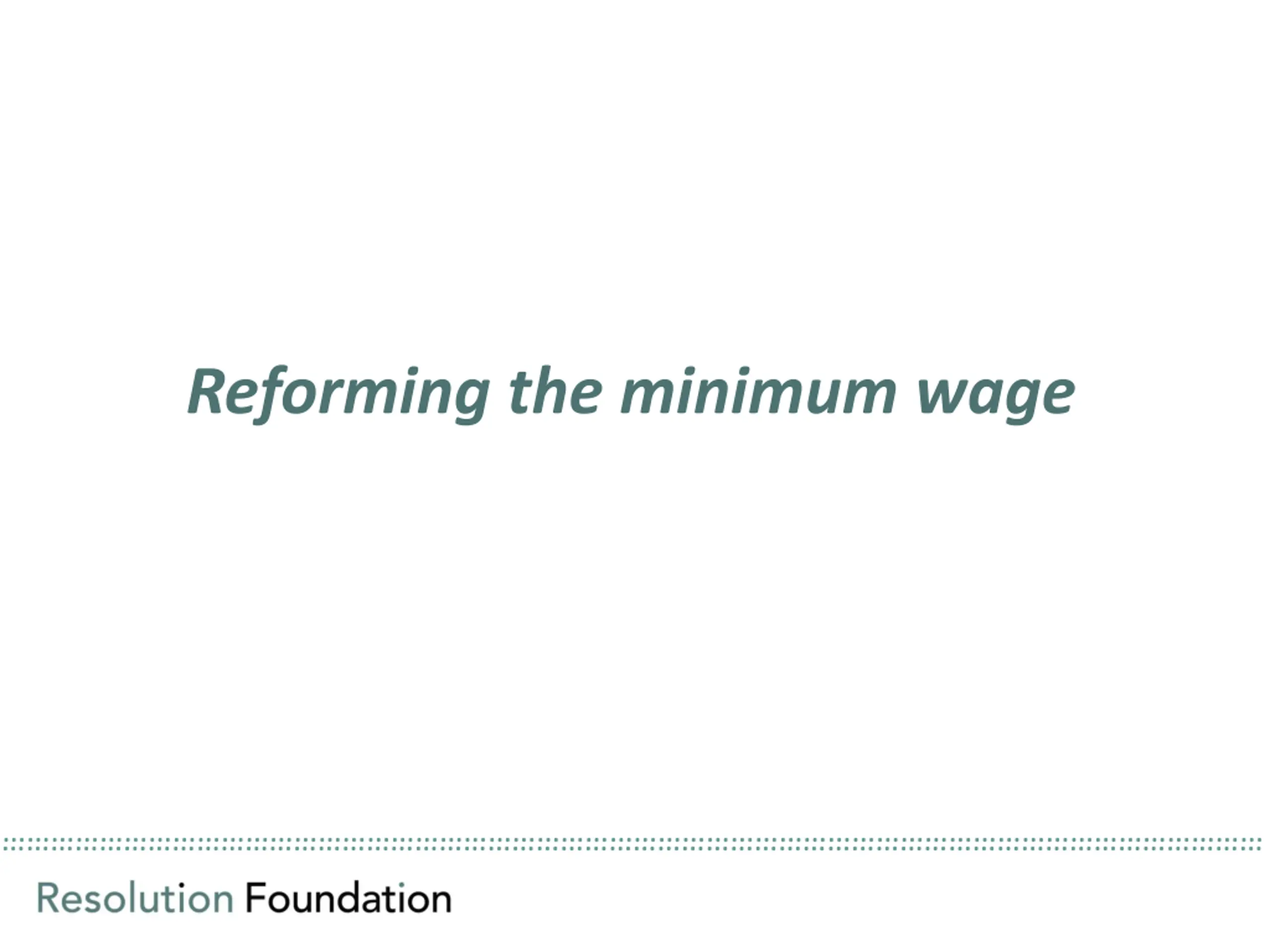 Reforming the minimum wage

Resolution Foundation